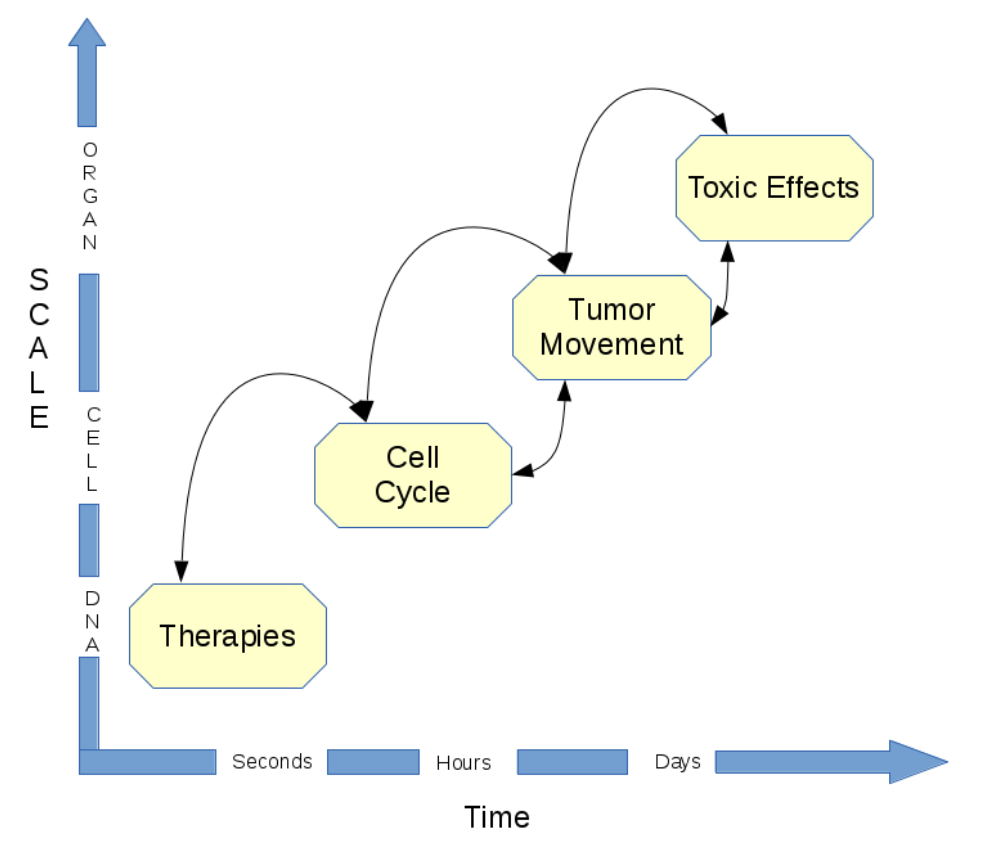 SCALE

ORGAN

CELL

DNA

Toxic Effects

Tumor Movement

Cell Cycle

Therapies

Seconds

Hours

Days

Time